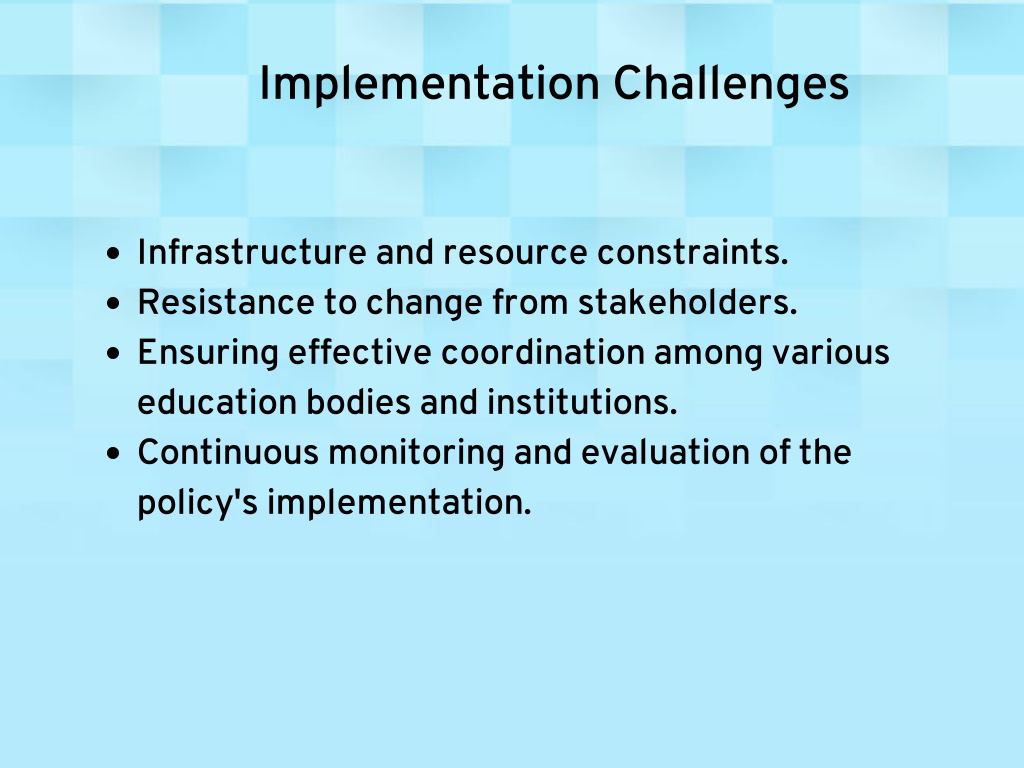 Implementation Challenges

- Infrastructure and resource constraints.
- Resistance to change from stakeholders.
- Ensuring effective coordination among various education bodies and institutions.
- Continuous monitoring and evaluation of the policy's implementation.